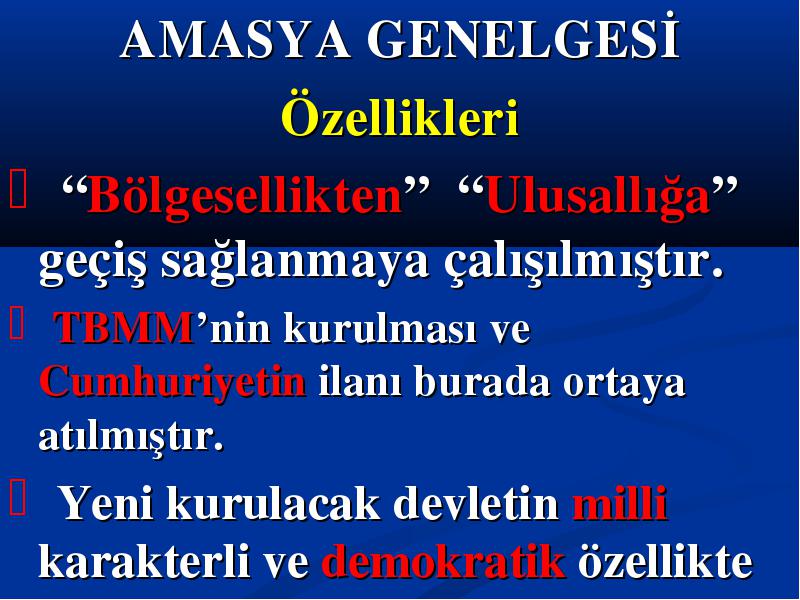 AMASYA GENELGESİ

Özellikleri

“Bölgesellikten” “Ulusallığa” geçiş sağlanmaya çalışılmıştır.

TBMM’nin kurulması ve Cumhuriyetin ilanı burada ortaya atılmıştır.

Yeni kurulacak devletin milli karakterli ve demokratik özellikte